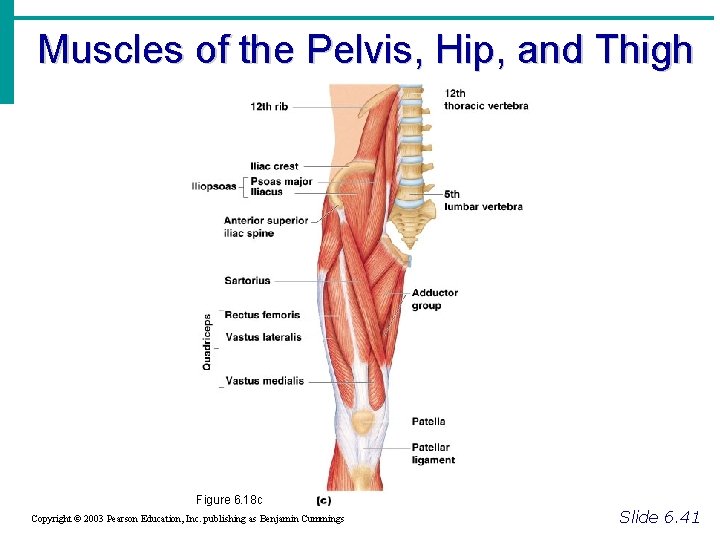 Muscles of the Pelvis, Hip, and Thigh

12th rib

12th thoracic vertebra

Iliac crest

Iliopsoas

Psoas major

Iliacus

5th lumbar vertebra

Anterior superior iliac spine

Sartorius

Adductor group

Quadriceps

Rectus femoris

Vastus lateralis

Vastus medialis

Patella

Patellar ligament

Figure 6.18c

(c)

Copyright © 2003 Pearson Education, Inc. publishing as Benjamin Cummings

Slide 6.41